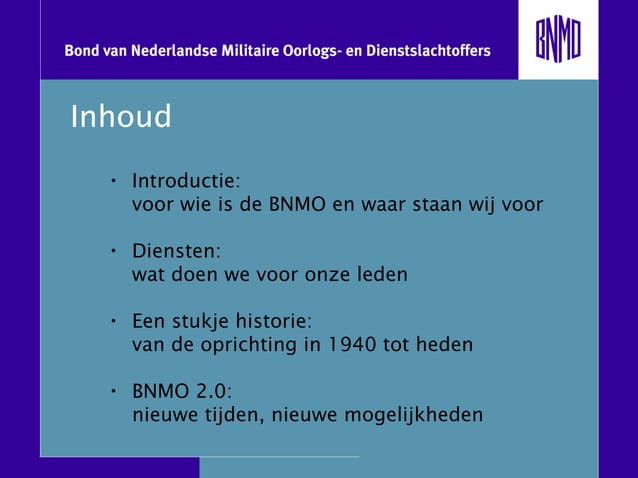 Bond van Nederlandse Militaire Oorlogs- en Dienstslachtoffers

BNMO

Inhoud

• Introductie:
voor wie is de BNMO en waar staan wij voor

• Diensten:
wat doen we voor onze leden

• Een stukje historie:
van de oprichting in 1940 tot heden

• BNMO 2.0:
nieuwe tijden, nieuwe mogelijkheden